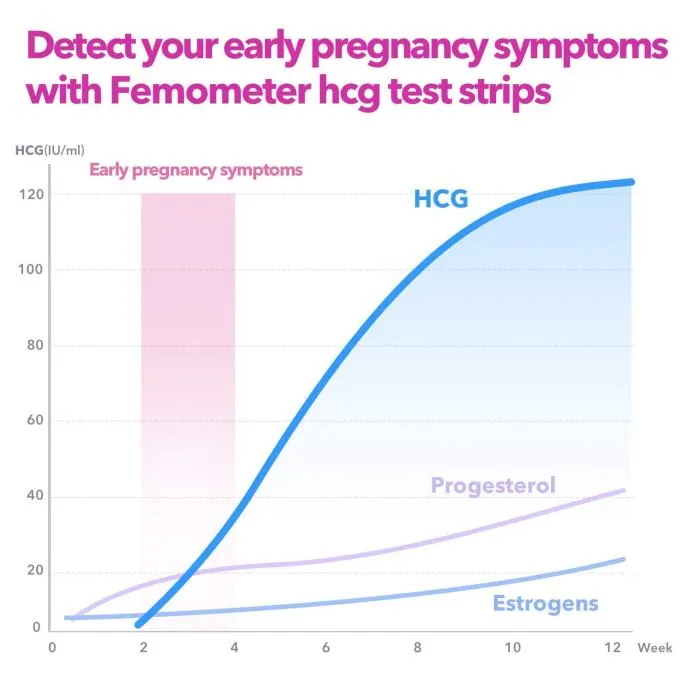 Detect your early pregnancy symptoms with Femometer hcg test strips

HCG(IU/ml)

Early pregnancy symptoms

120
100
80
60
40
20
0

HCG

Progesterol

Estrogens

0 2 4 6 8 10 12 Week